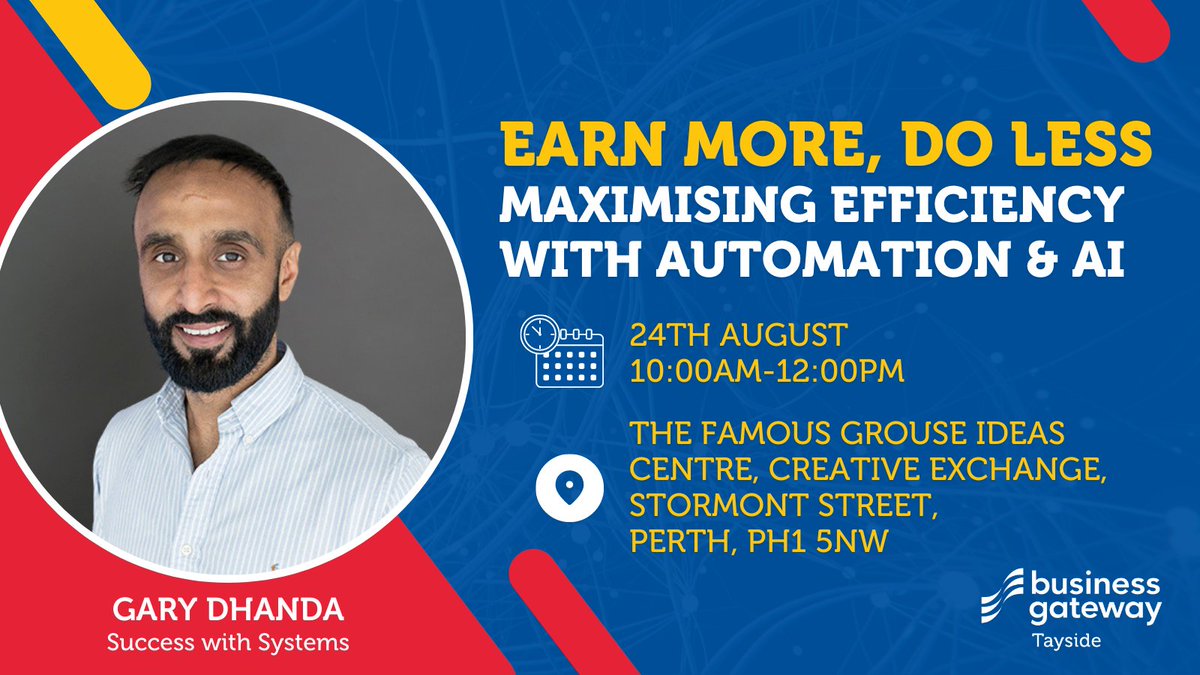 EARN MORE, DO LESS
MAXIMISING EFFICIENCY WITH AUTOMATION & AI

24TH AUGUST
10:00AM-12:00PM

THE FAMOUS GROUSE IDEAS CENTRE, CREATIVE EXCHANGE, STORMONT STREET, PERTH, PH1 5NW

GARY DHANDA
Success with Systems

business gateway
Tayside